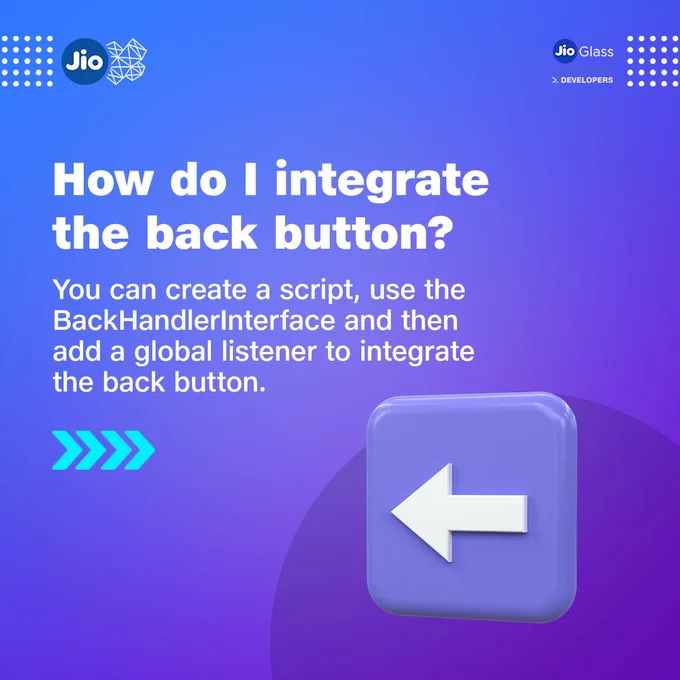 Jio

Jio Glass

>_ DEVELOPERS

How do I integrate the back button?

You can create a script, use the BackHandlerInterface and then add a global listener to integrate the back button.